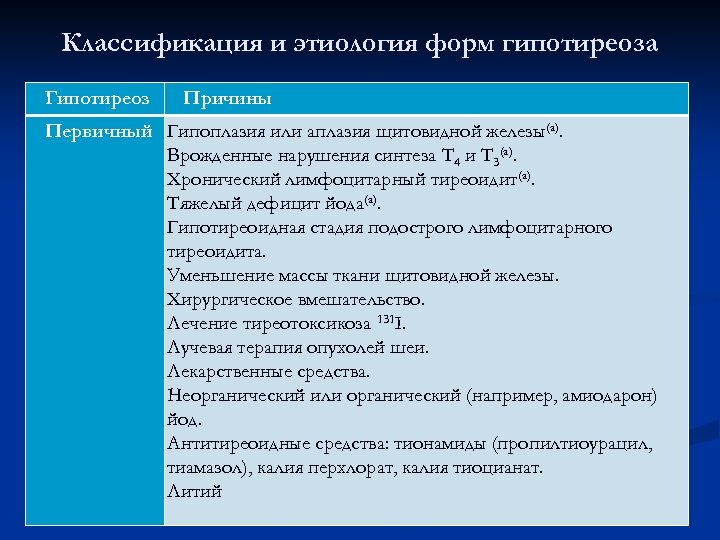 Классификация и этиология форм гипотиреоза

| Гипотиреоз | Причины |
|---|---|
| Первичный | Гипоплазия или аплазия щитовидной железы$^{(a)}$. Врожденные нарушения синтеза $T_4$ и $T_3$$^{(a)}$. Хронический лимфоцитарный тиреоидит$^{(a)}$. Тяжелый дефицит йода$^{(a)}$. Гипотиреоидная стадия подострого лимфоцитарного тиреоидита. Уменьшение массы ткани щитовидной железы. Хирургическое вмешательство. Лечение тиреотоксикоза $^{131}I$. Лучевая терапия опухолей шеи. Лекарственные средства. Неорганический или органический (например, амиодарон) йод. Антитиреоидные средства: тионамиды (пропилтиоурацил, тиамазол), калия перхлорат, калия тиоцианат. Литий |